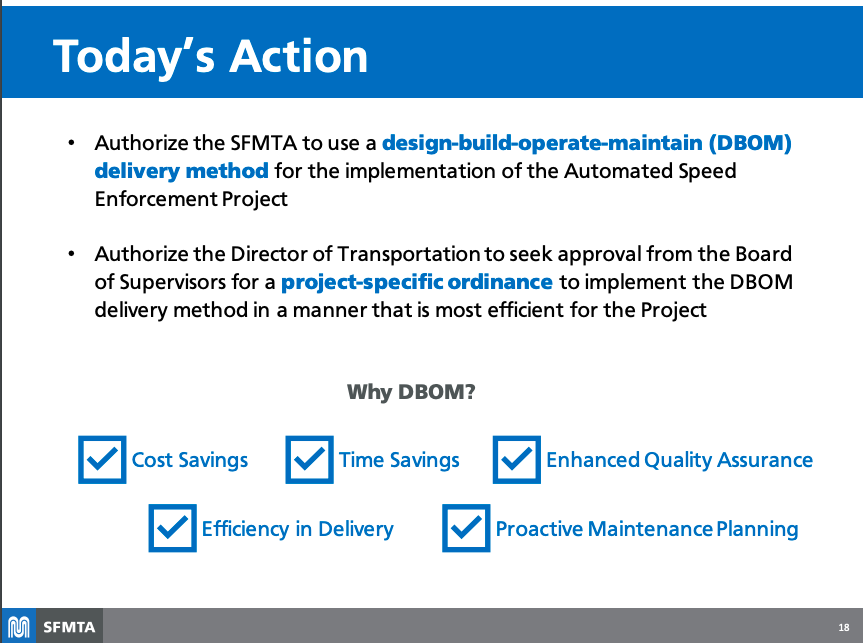 Today's Action

• Authorize the SFMTA to use a design-build-operate-maintain (DBOM) delivery method for the implementation of the Automated Speed Enforcement Project

• Authorize the Director of Transportation to seek approval from the Board of Supervisors for a project-specific ordinance to implement the DBOM delivery method in a manner that is most efficient for the Project

Why DBOM?

Cost Savings

Time Savings

Enhanced Quality Assurance

Efficiency in Delivery

Proactive Maintenance Planning

SFMTA

18